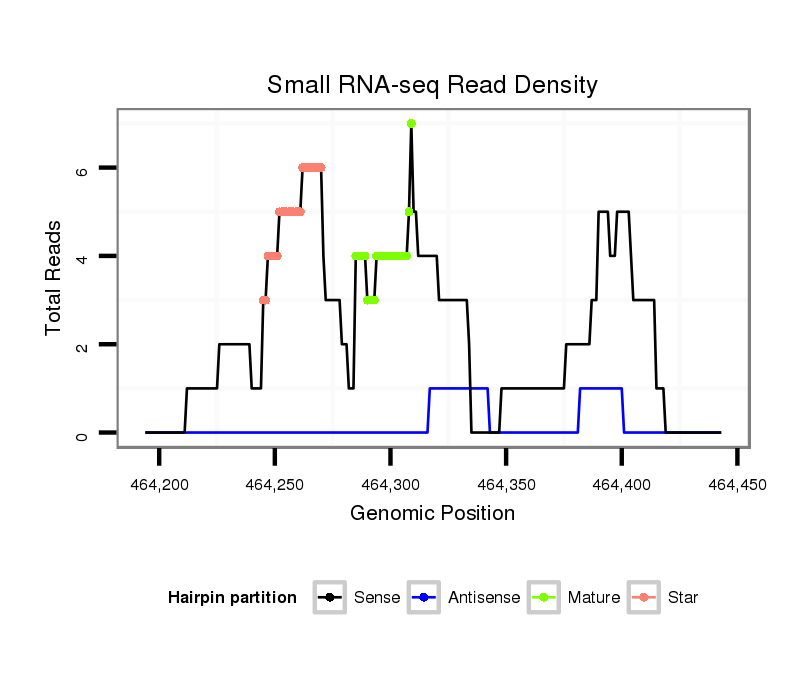 Small RNA-seq Read Density

Total Reads

6
4
2
0

464,200 464,250 464,300 464,350 464,400 464,450

Genomic Position

Hairpin partition Sense Antisense Mature Star